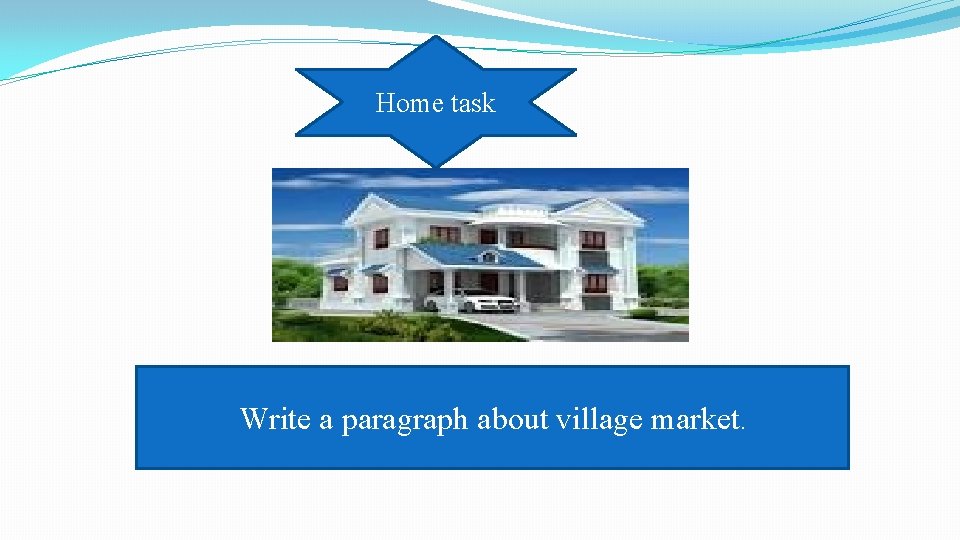 Home task

Write a paragraph about village market.